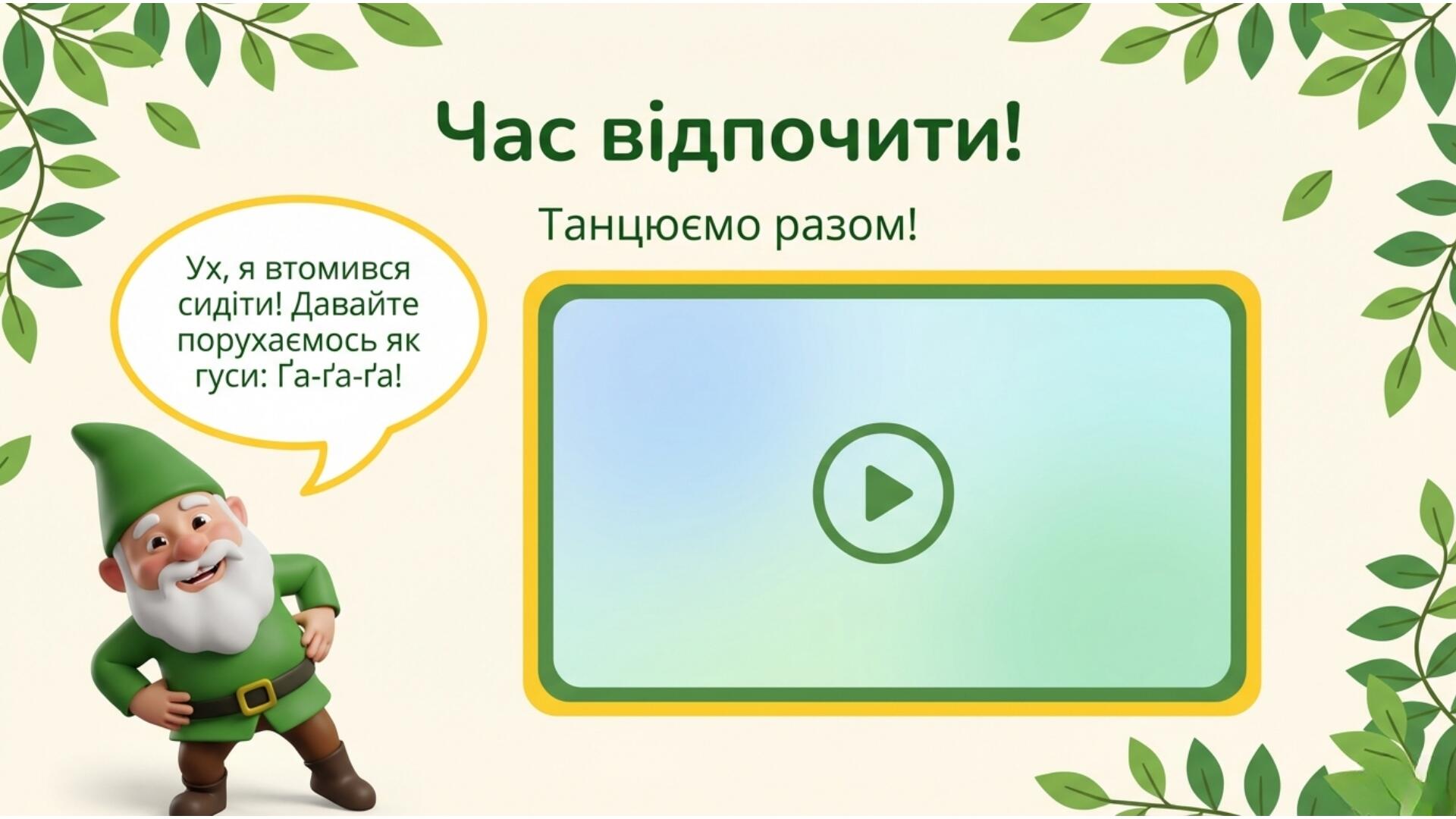 Час відпочити!

Танцюємо разом!

Ух, я втомився сидіти! Давайте порухаємось як гуси: Ґа-ґа-ґа!